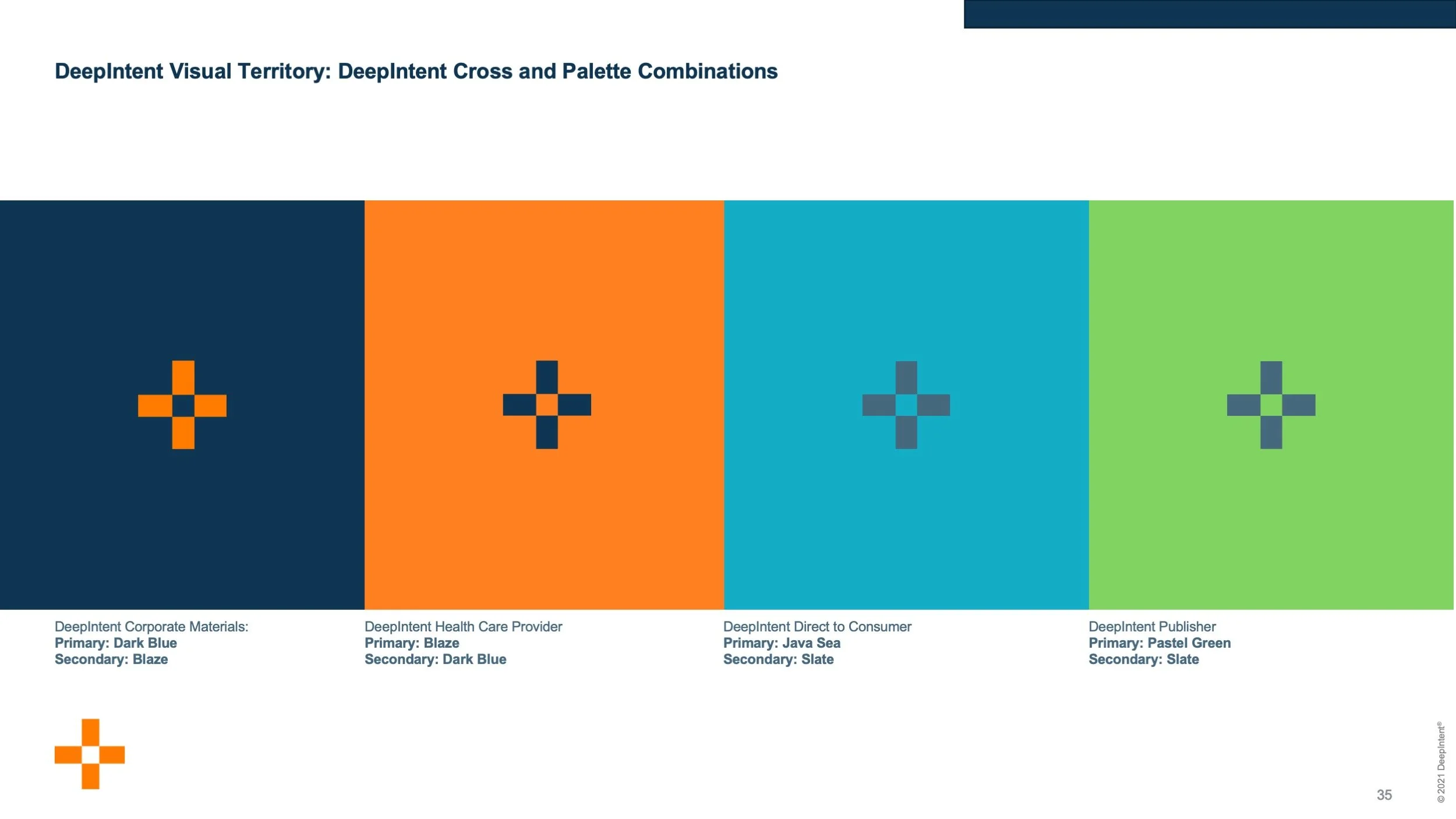 DeepIntent Visual Territory: DeepIntent Cross and Palette Combinations

DeepIntent Corporate Materials:
Primary: Dark Blue
Secondary: Blaze

DeepIntent Health Care Provider
Primary: Blaze
Secondary: Dark Blue

DeepIntent Direct to Consumer
Primary: Java Sea
Secondary: Slate

DeepIntent Publisher
Primary: Pastel Green
Secondary: Slate

35

© 2021 DeepIntent®